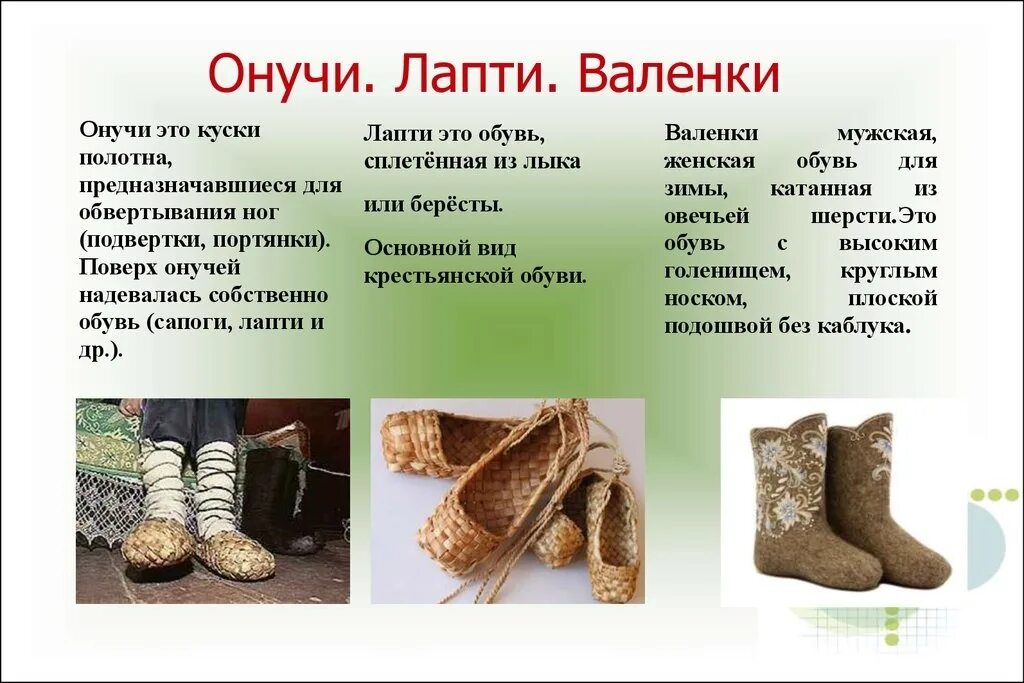 Онучи. Лапти. Валенки

Онучи это куски полотна, предназначавшиеся для обвертывания ног (подвертки, портянки). Поверх онучей надевалась собственно обувь (сапоги, лапти и др.).

Лапти это обувь, сплетённая из лыка

или берёсты.

Основной вид крестьянской обуви.

Валенки мужская, женская обувь для зимы, катанная из овечьей шерсти.Это обувь с высоким голенищем, круглым носком, плоской подошвой без каблука.